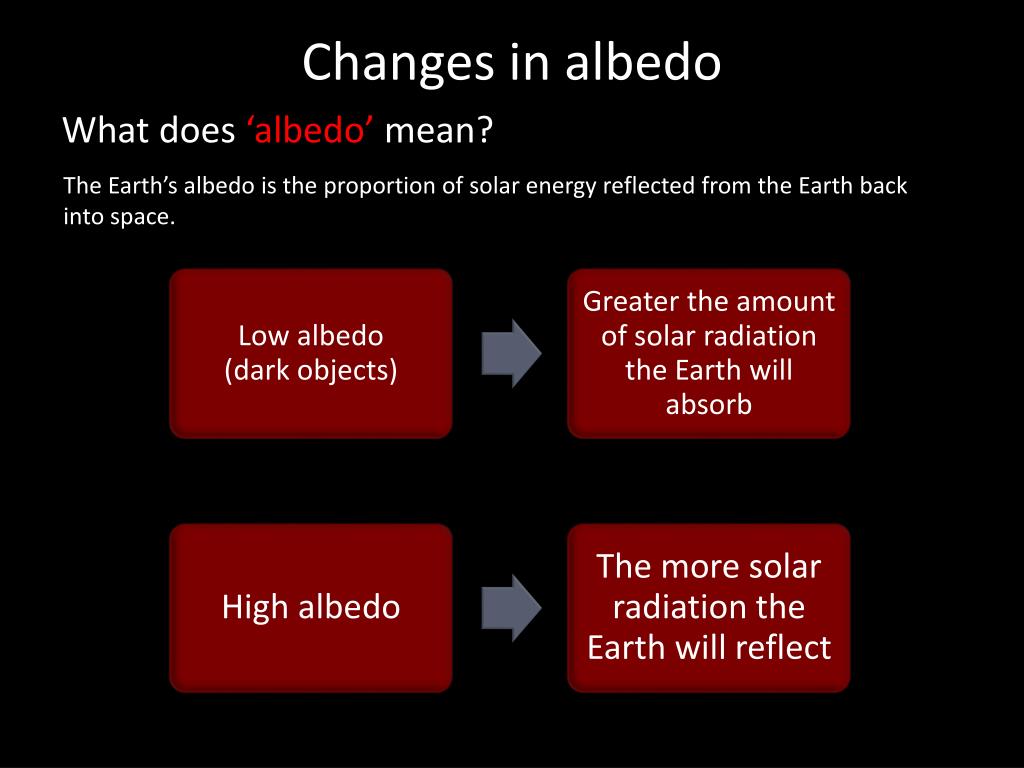 Changes in albedo

What does ‘albedo’ mean?

The Earth’s albedo is the proportion of solar energy reflected from the Earth back into space.

Low albedo (dark objects)

Greater the amount of solar radiation the Earth will absorb

High albedo

The more solar radiation the Earth will reflect